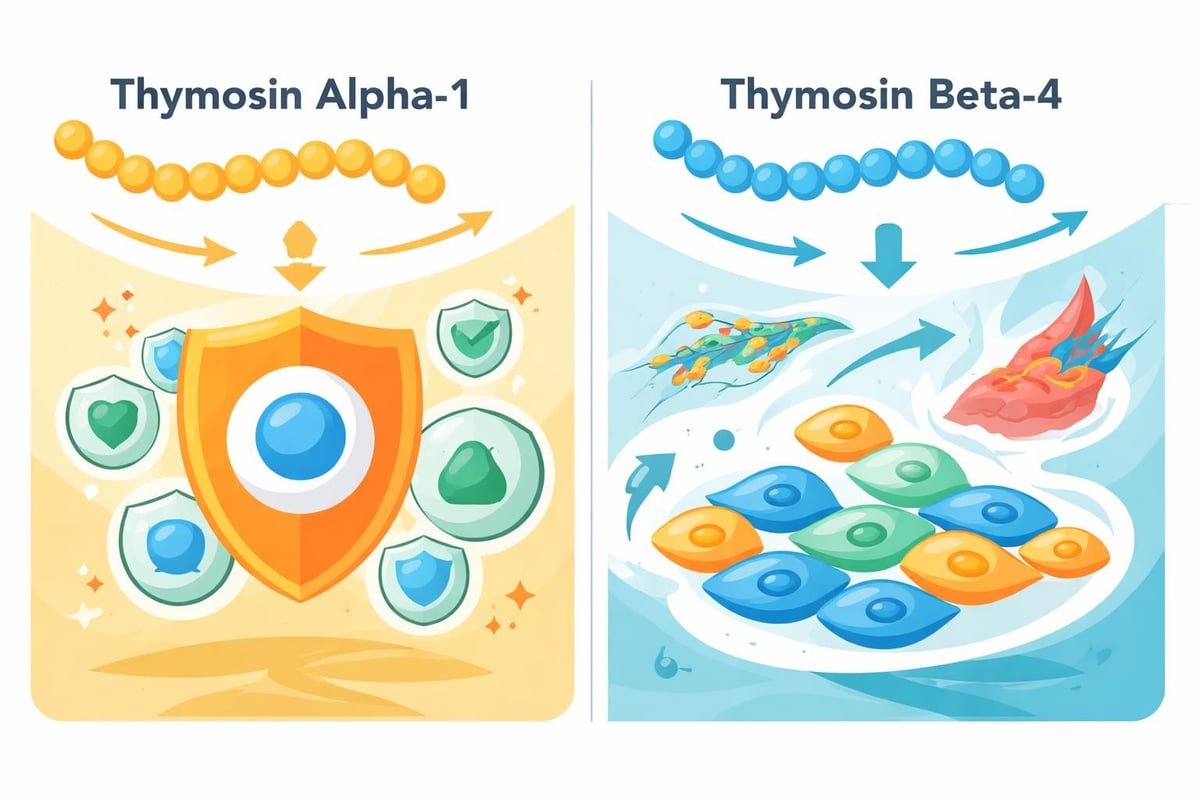 Thymosin Alpha-1

Thymosin Beta-4